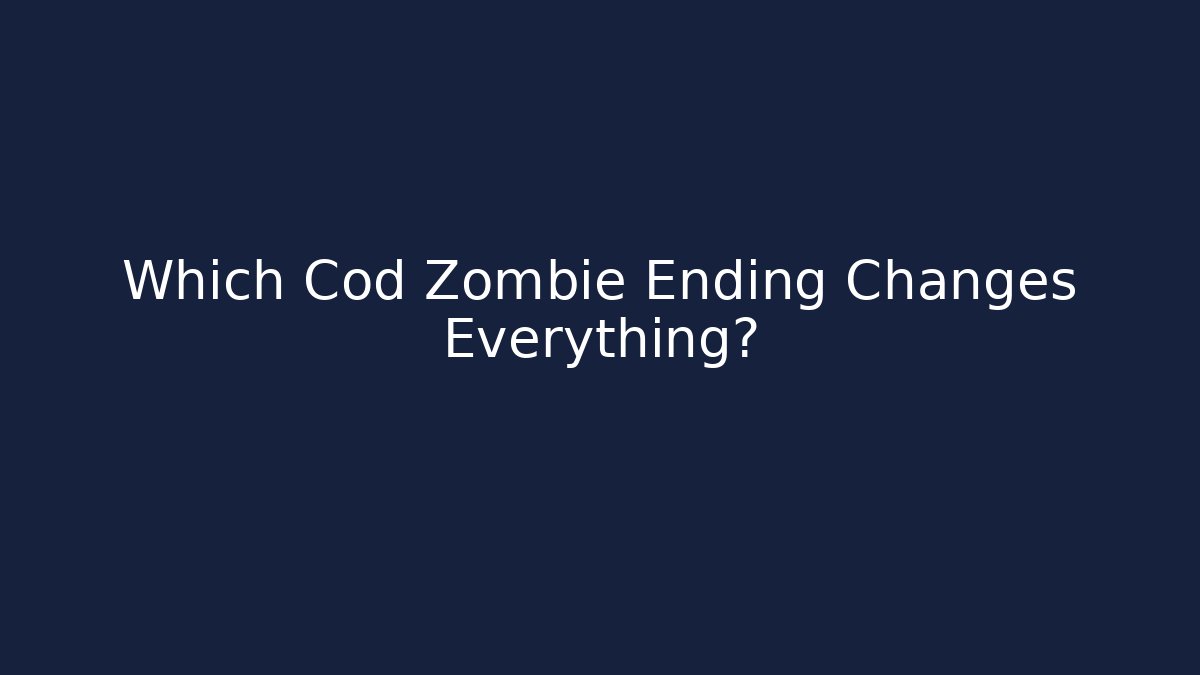 Which Cod Zombie Ending Changes Everything?